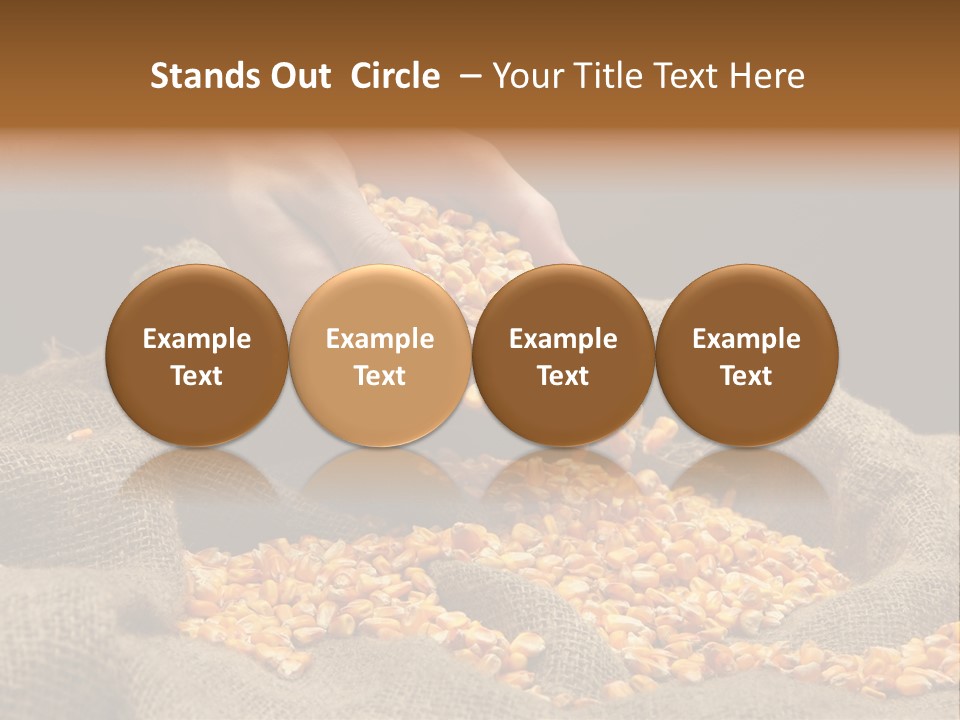 Stands Out Circle – Your Title Text Here

Example Text

Example Text

Example Text

Example Text